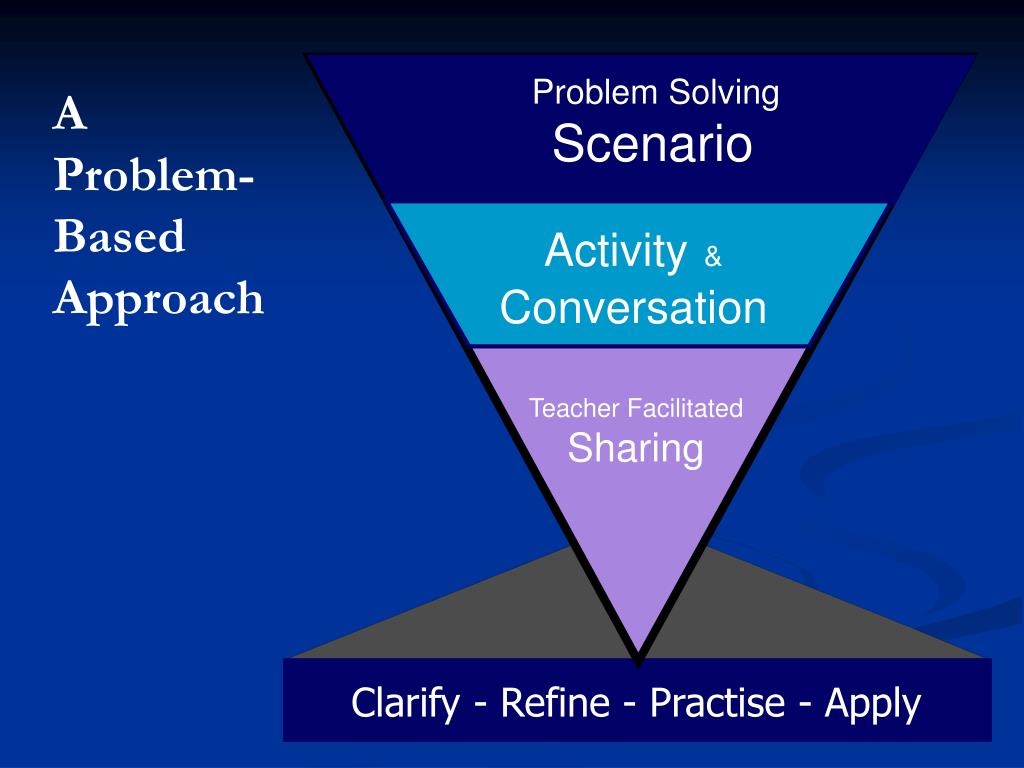 A Problem-Based Approach

Problem Solving
Scenario

Activity &
Conversation

Teacher Facilitated
Sharing

Clarify - Refine - Practise - Apply